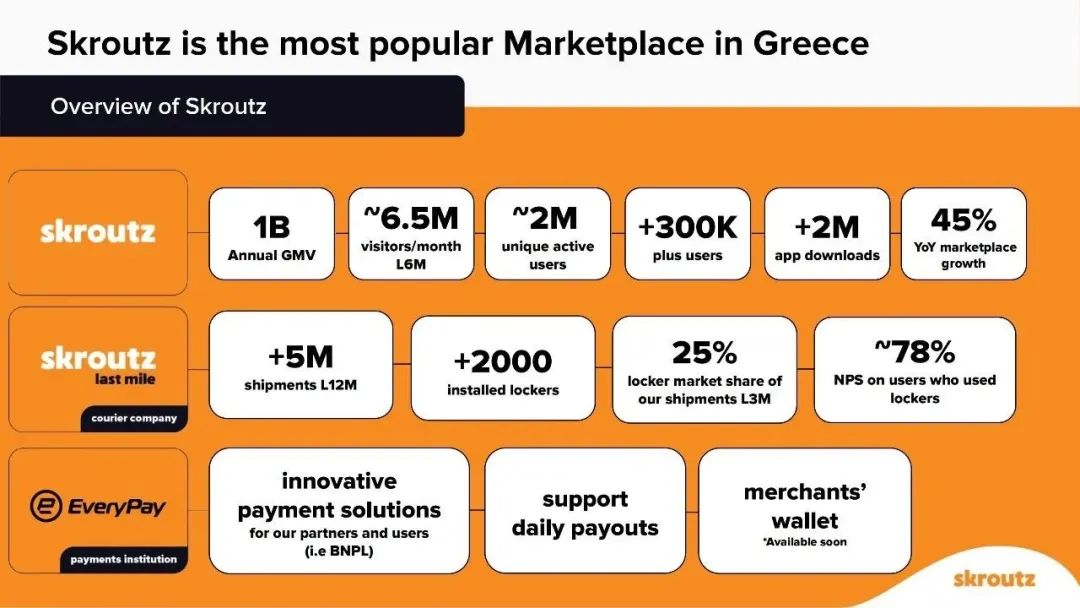 Skroutz is the most popular Marketplace in Greece

Overview of Skroutz

skroutz

1B
Annual GMV

~6.5M
visitors/month L6M

~2M
unique active users

+300K
plus users

+2M
app downloads

45%
YoY marketplace growth

skroutz last mile
courier company

+5M
shipments L12M

+2000
installed lockers

25%
locker market share of our shipments L3M

~78%
NPS on users who used lockers

EveryPay
payments institution

innovative payment solutions
for our partners and users (i.e BNPL)

support daily payouts

merchants' wallet
*Available soon

skroutz